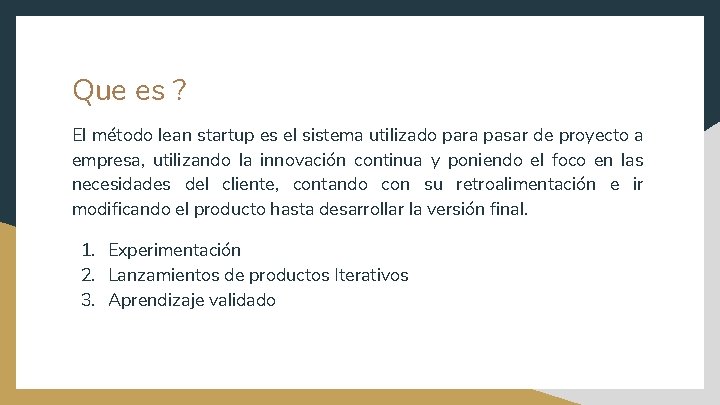 Que es ?

El método lean startup es el sistema utilizado para pasar de proyecto a empresa, utilizando la innovación continua y poniendo el foco en las necesidades del cliente, contando con su retroalimentación e ir modificando el producto hasta desarrollar la versión final.

1. Experimentación
2. Lanzamientos de productos Iterativos
3. Aprendizaje validado